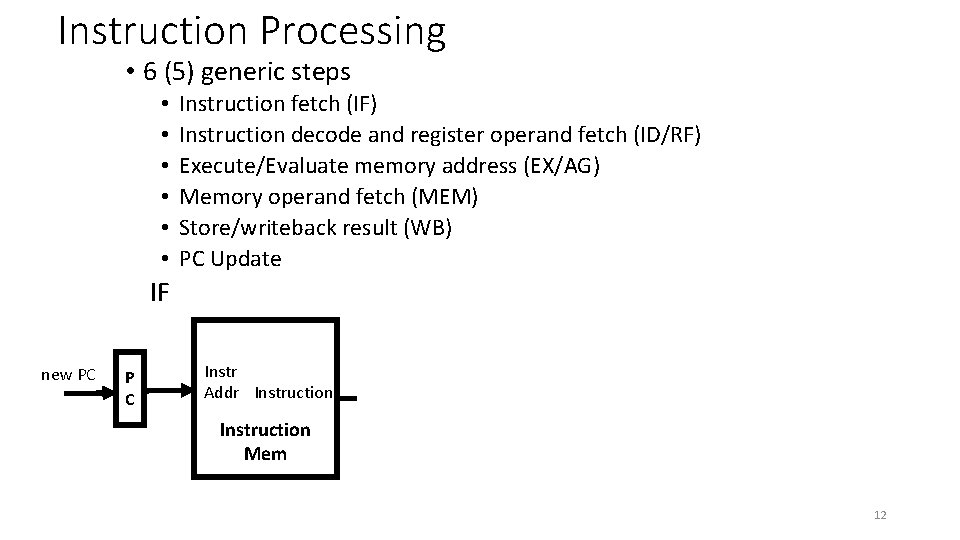 Instruction Processing

• 6 (5) generic steps
  • Instruction fetch (IF)
  • Instruction decode and register operand fetch (ID/RF)
  • Execute/Evaluate memory address (EX/AG)
  • Memory operand fetch (MEM)
  • Store/writeback result (WB)
  • PC Update

IF

new PC

P
C

Instr
Addr

Instruction

Instruction
Mem

12